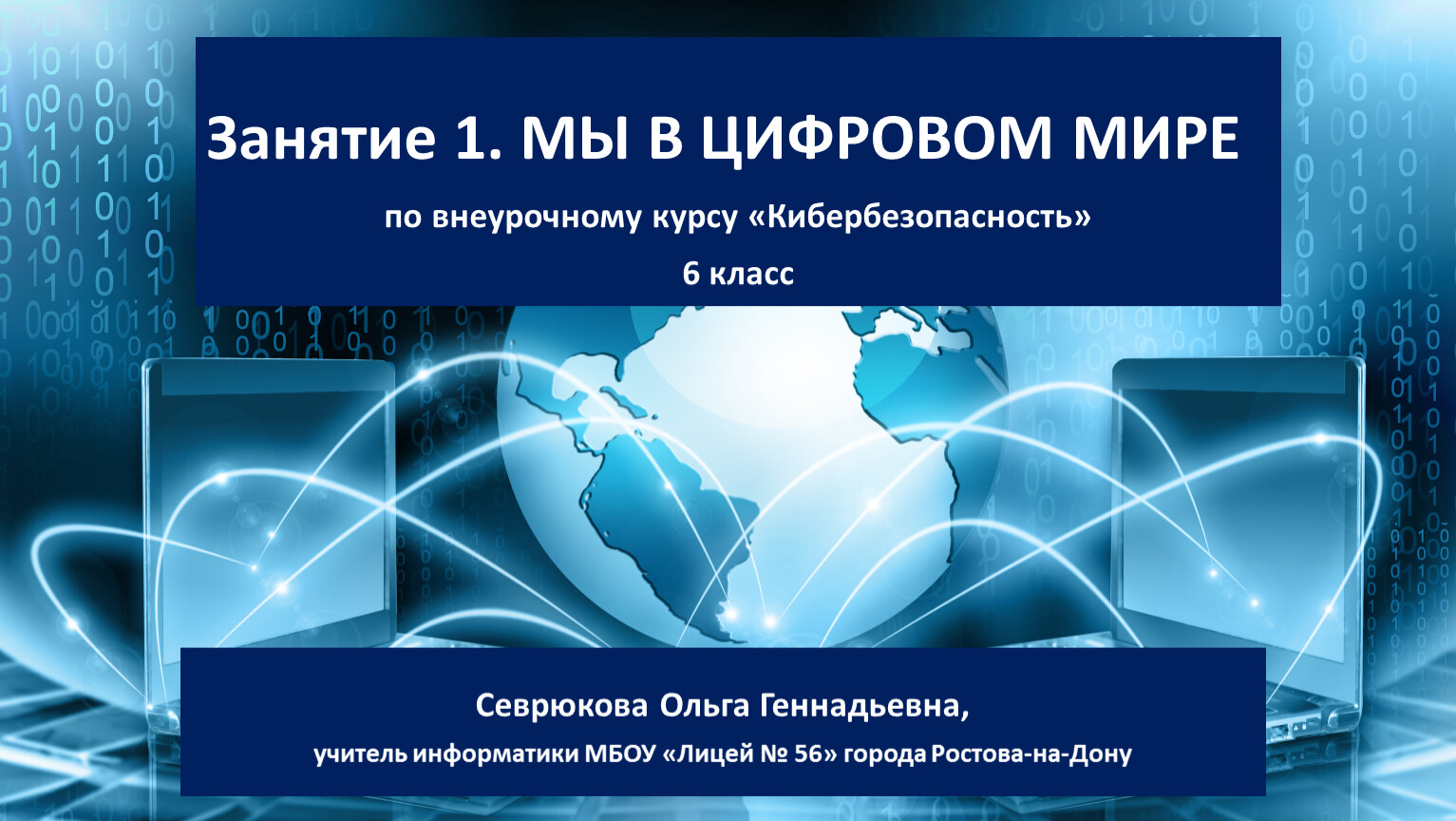 Занятие 1. МЫ В ЦИФРОВОМ МИРЕ

по внеурочному курсу «Кибербезопасность»

6 класс

Севрюкова Ольга Геннадьевна,

учитель информатики МБОУ «Лицей № 56» города Ростова-на-Дону